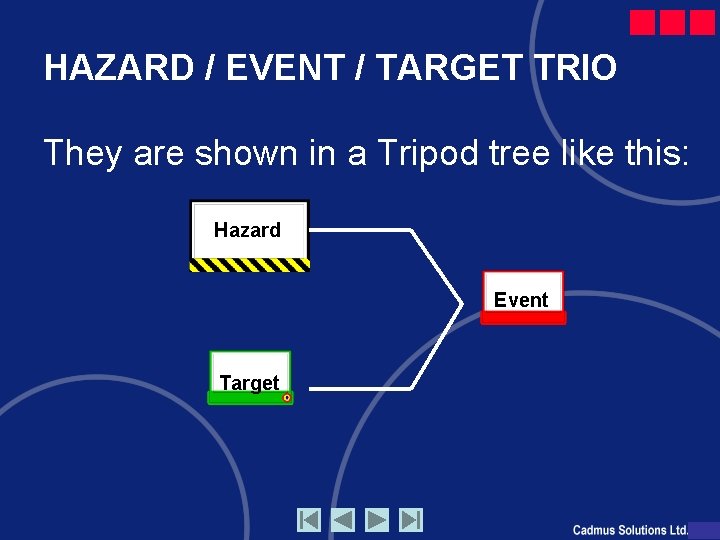 HAZARD / EVENT / TARGET TRIO

They are shown in a Tripod tree like this:

Hazard

Event

Target

Cadmus Solutions Ltd.